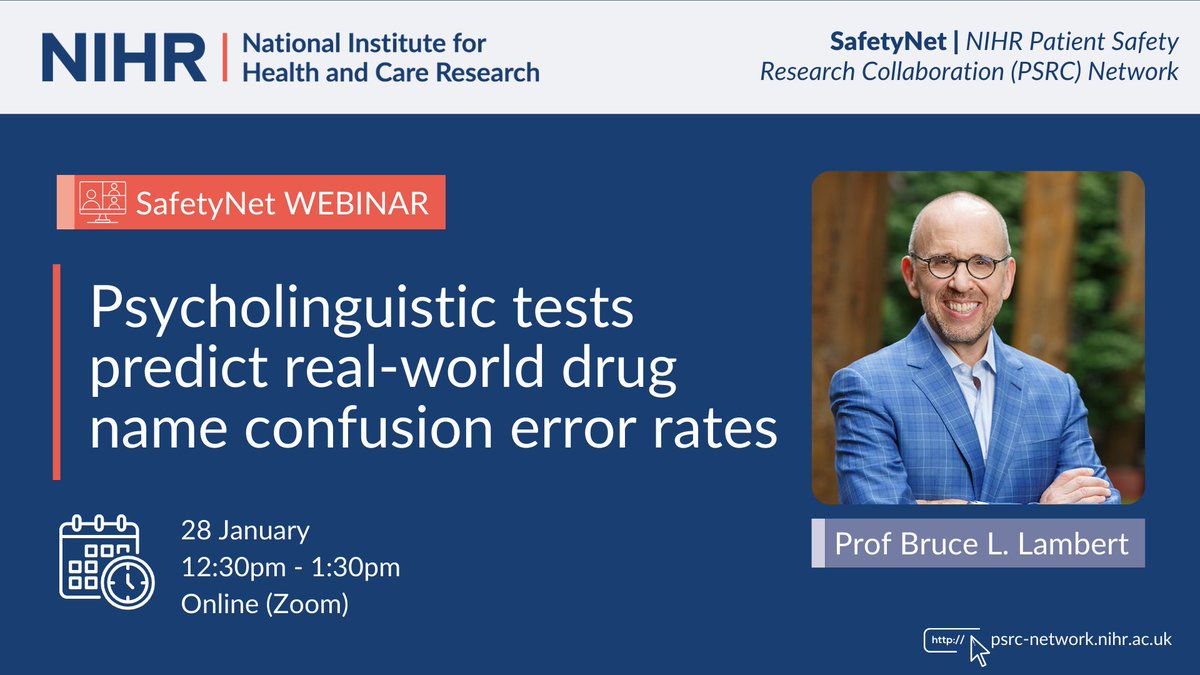 NIHR | National Institute for Health and Care Research

SafetyNet | NIHR Patient Safety Research Collaboration (PSRC) Network

SafetyNet WEBINAR

Psycholinguistic tests predict real-world drug name confusion error rates

28 January
12:30pm - 1:30pm
Online (Zoom)

Prof Bruce L. Lambert

http://

psrc-network.nihr.ac.uk